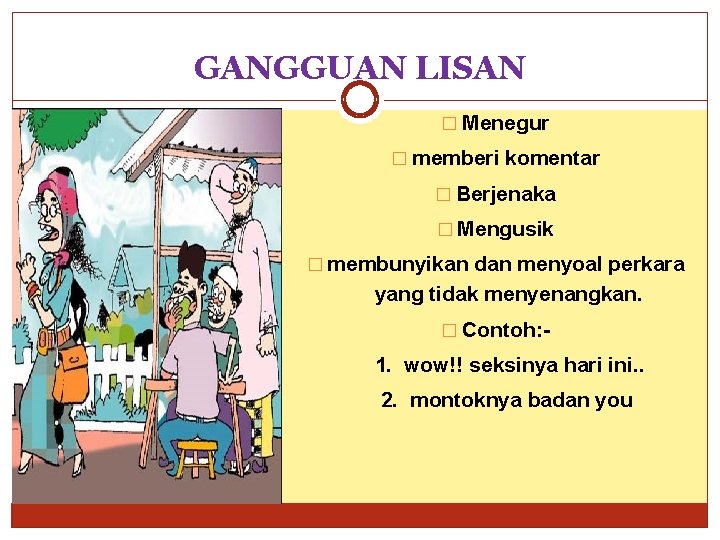 GANGGUAN LISAN

□ Menegur

□ memberi komentar

□ Berjenaka

□ Mengusik

□ membunyikan dan menyoal perkara yang tidak menyenangkan.

□ Contoh:-

1. wow!! seksinya hari ini..

2. montoknya badan you